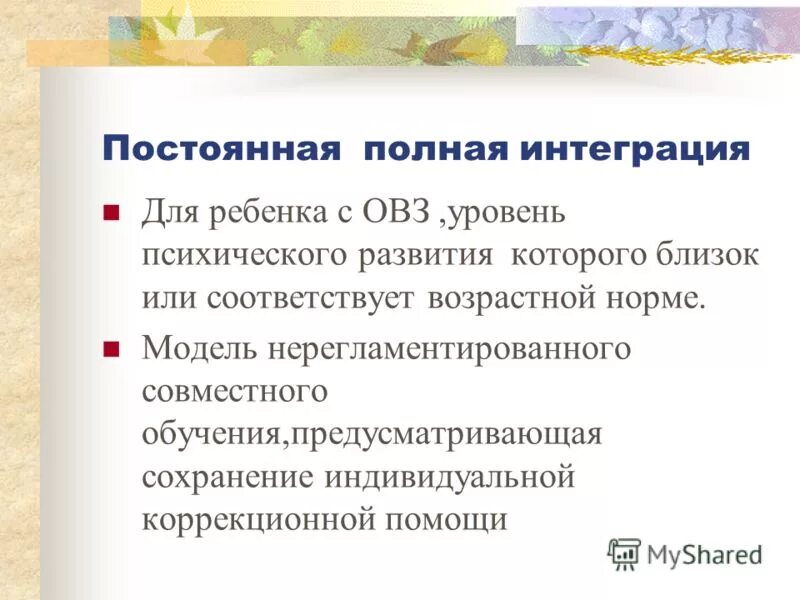 Постоянная полная интеграция

Для ребенка с ОВЗ ,уровень психического развития которого близок или соответствует возрастной норме.

Модель нерегламентированного совместного обучения,предусматривающая сохранение индивидуальной коррекционной помощи

MyShared